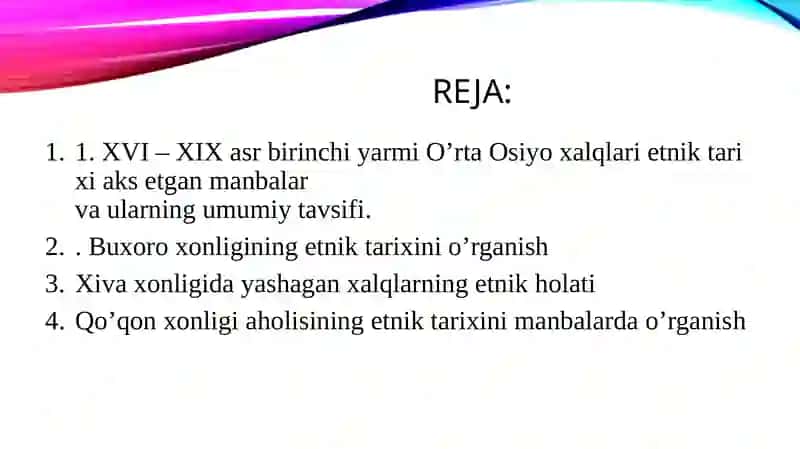 REJA:

1. 1. XVI – XIX asr birinchi yarmi O’rta Osiyo xalqlari etnik tari xi aks etgan manbalar
va ularning umumiy tavsifi.
2. . Buxoro xonligining etnik tarixini o’rganish
3. Xiva xonligida yashagan xalqlarning etnik holati
4. Qo’qon xonligi aholisining etnik tarixini manbalarda o’rganish